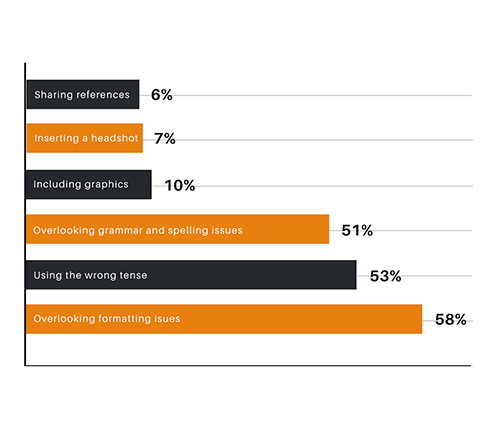 Sharing references 6%

Inserting a headshot 7%

Including graphics 10%

Overlooking grammar and spelling issues 51%

Using the wrong tense 53%

Overlooking formatting isues 58%